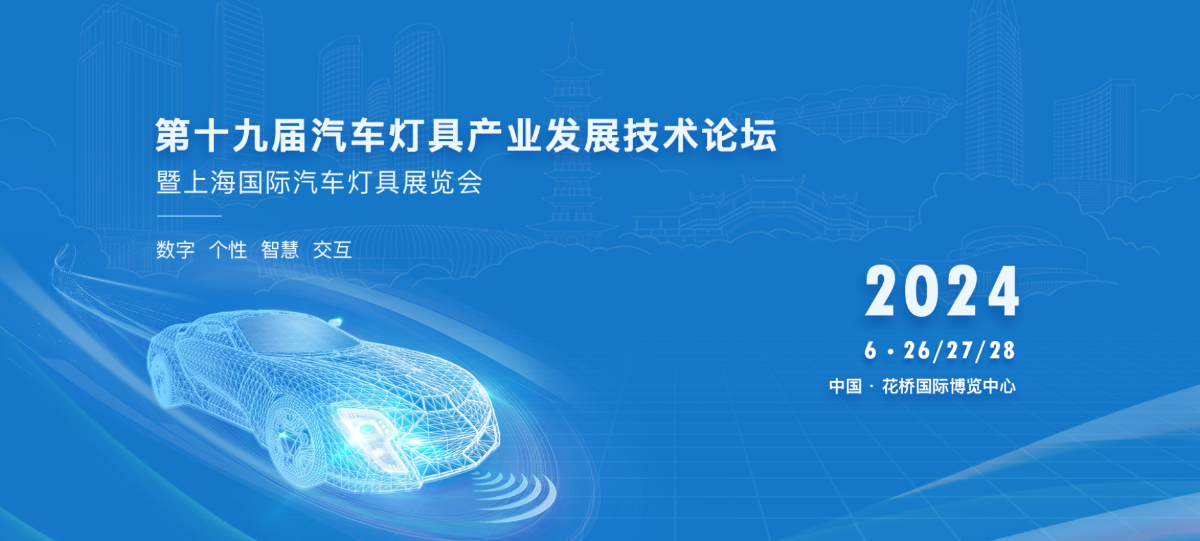 第十九届汽车灯具产业发展技术论坛
暨上海国际汽车灯具展览会

数字 个性 智慧 交互

2024

6 · 26/27/28

中国 · 花桥国际博览中心